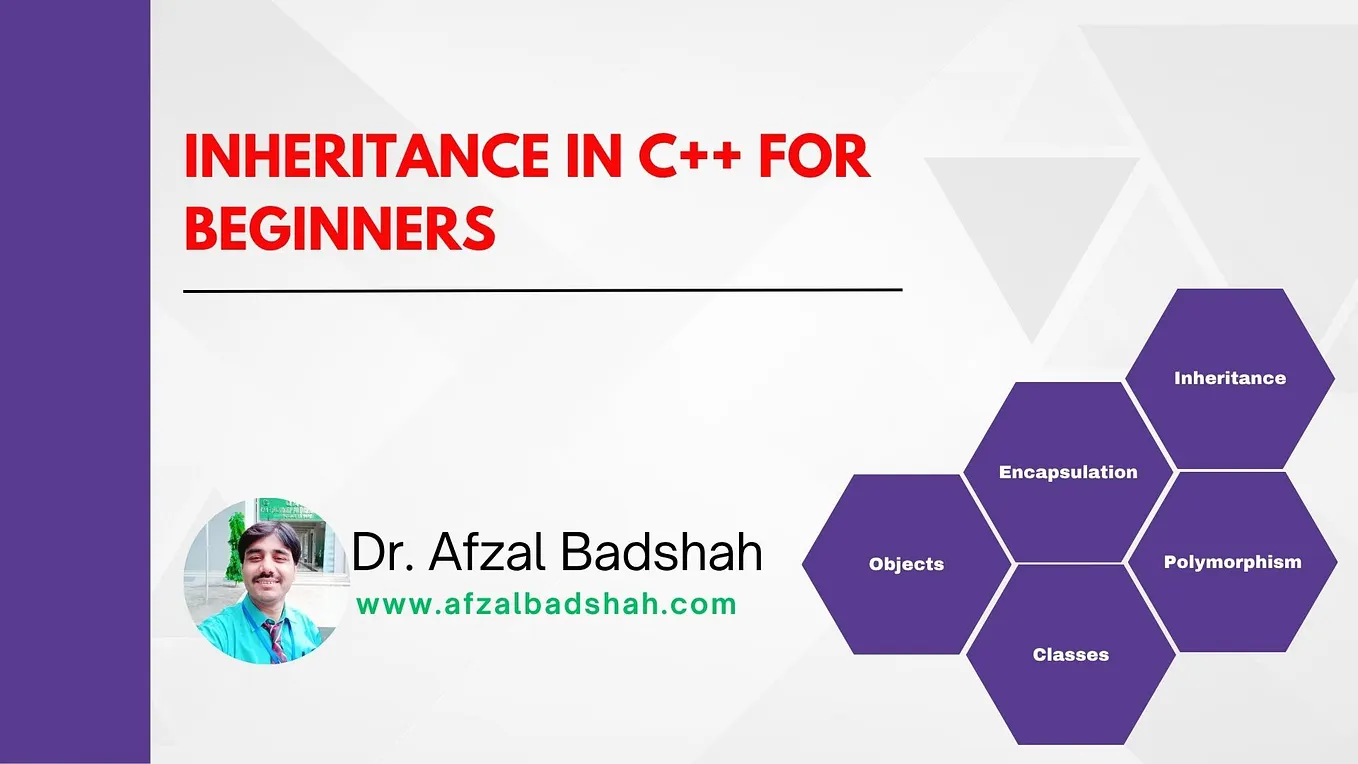 INHERITANCE IN C++ FOR BEGINNERS

Dr. Afzal Badshah
www.afzalbadshah.com

Inheritance
Encapsulation
Objects
Polymorphism
Classes